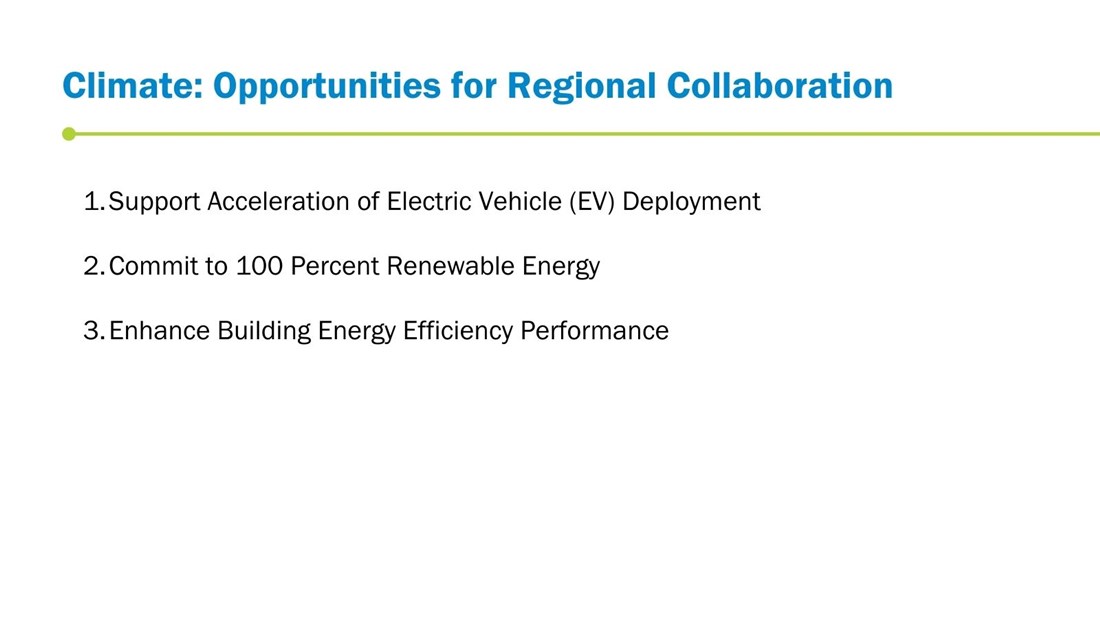 Climate: Opportunities for Regional Collaboration

1. Support Acceleration of Electric Vehicle (EV) Deployment

2. Commit to 100 Percent Renewable Energy

3. Enhance Building Energy Efficiency Performance